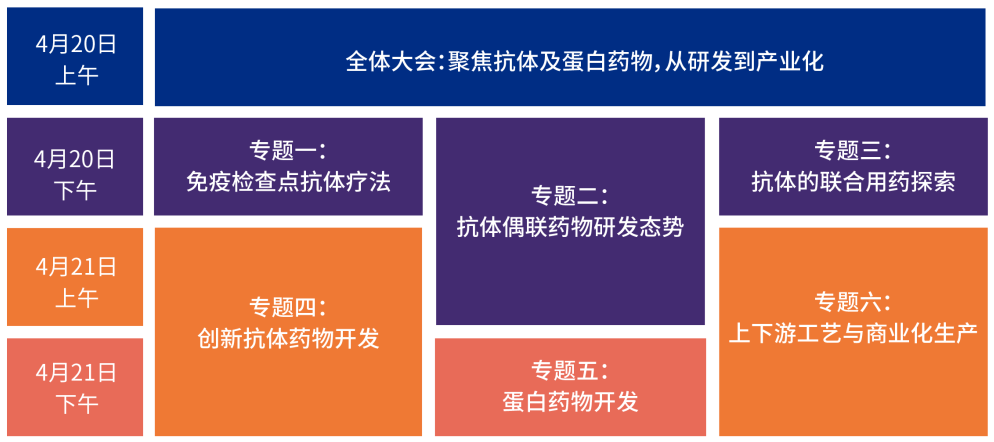 4月20日
上午

全体大会：聚焦抗体及蛋白药物，从研发到产业化

4月20日
下午

专题一：
免疫检查点抗体疗法

专题二：
抗体偶联药物研发态势

专题三：
抗体的联合用药探索

4月21日
上午

专题四：
创新抗体药物开发

专题六：
上下游工艺与商业化生产

4月21日
下午

专题五：
蛋白药物开发